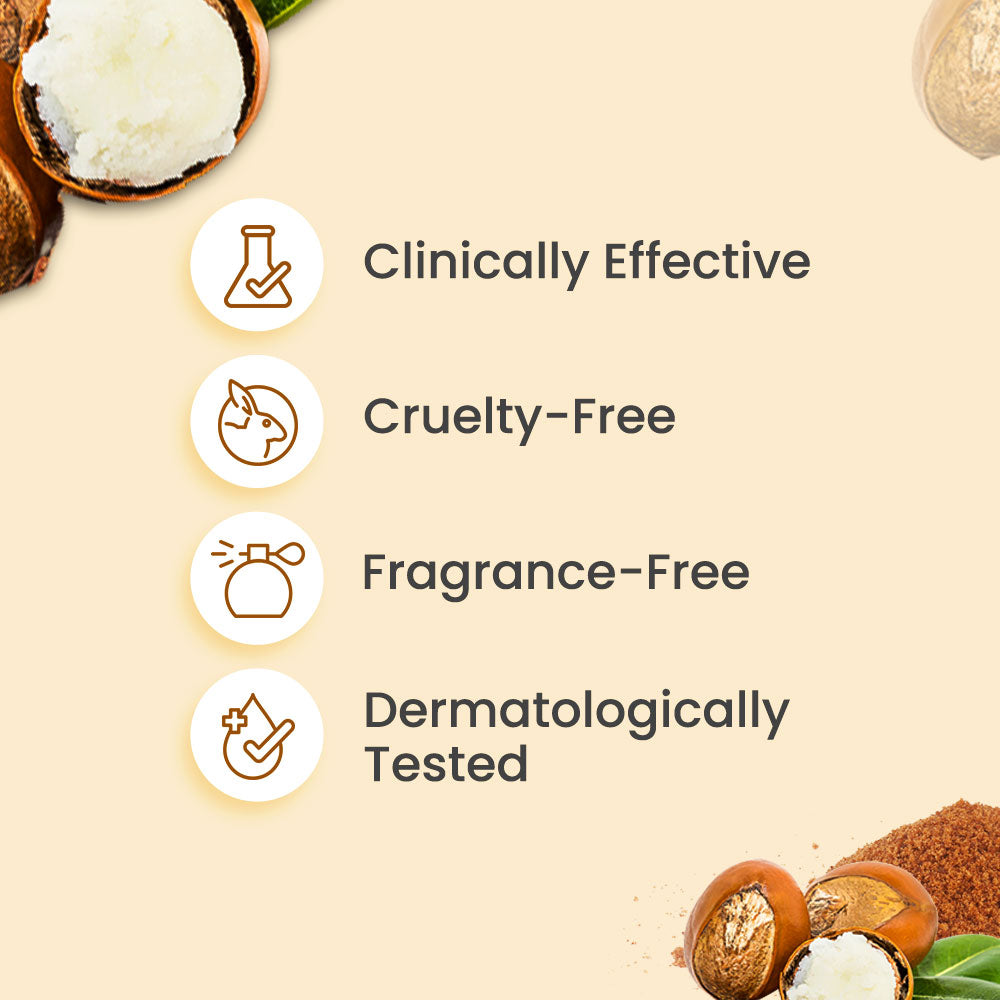 Clinically Effective

Cruelty-Free

Fragrance-Free

Dermatologically Tested